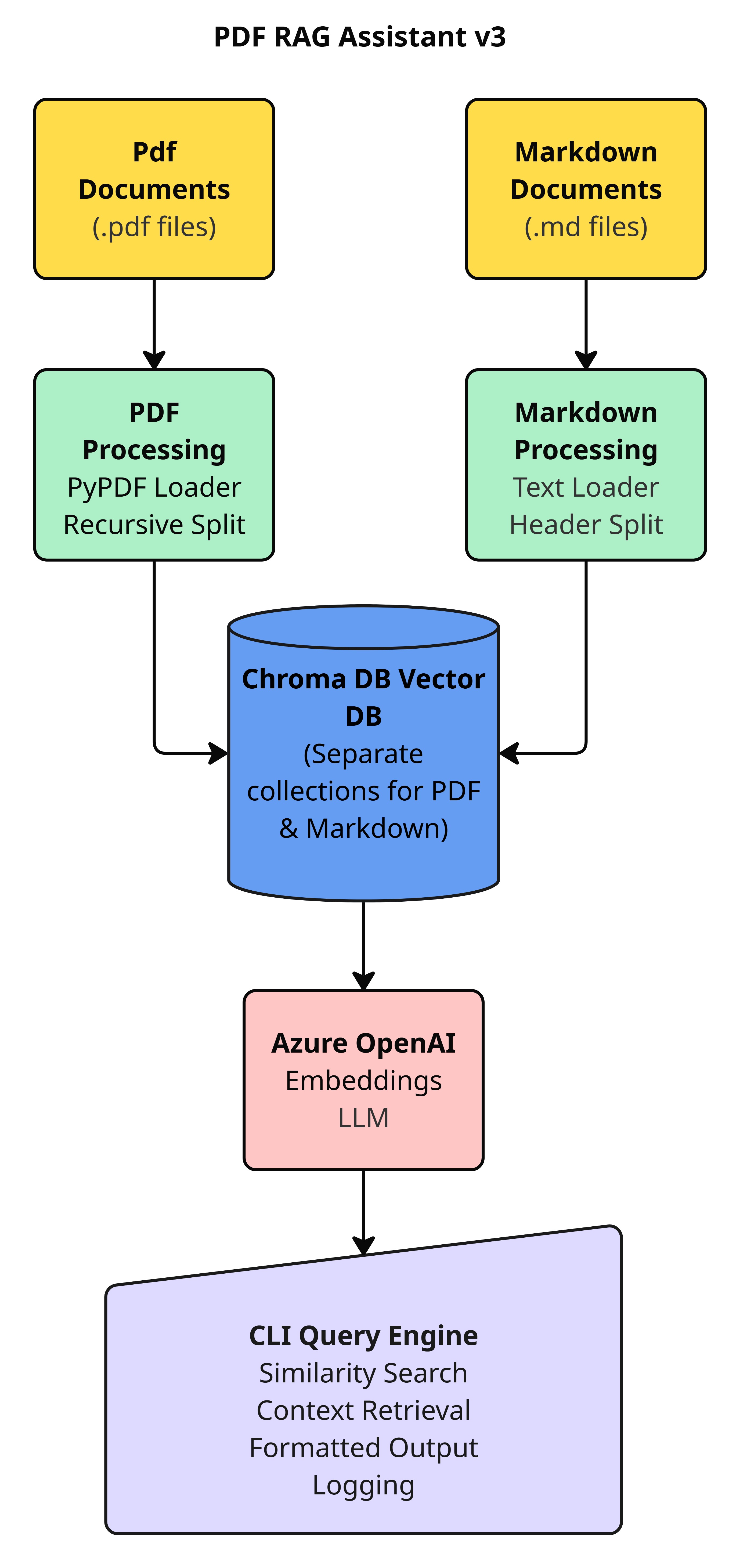 PDF RAG Assistant v3

Pdf Documents
(.pdf files)

Markdown Documents
(.md files)

PDF Processing
PyPDF Loader
Recursive Split

Markdown Processing
Text Loader
Header Split

Chroma DB Vector DB
(Separate collections for PDF & Markdown)

Azure OpenAI
Embeddings
LLM

CLI Query Engine
Similarity Search
Context Retrieval
Formatted Output
Logging